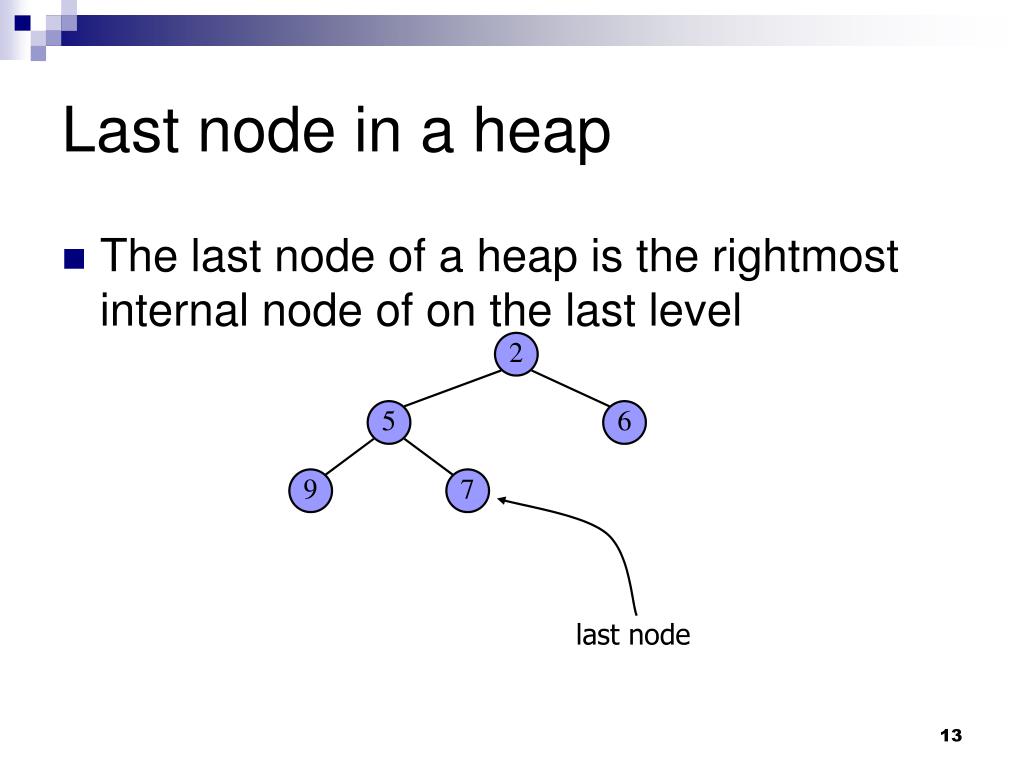 Last node in a heap

The last node of a heap is the rightmost internal node of on the last level

2

5

6

9

7

last node

13